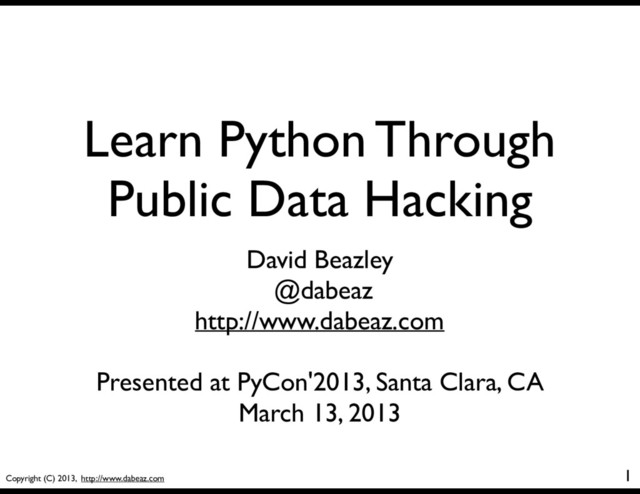 Learn Python Through Public Data Hacking

David Beazley
@dabeaz
http://www.dabeaz.com

Presented at PyCon'2013, Santa Clara, CA
March 13, 2013

Copyright (C) 2013, http://www.dabeaz.com

1